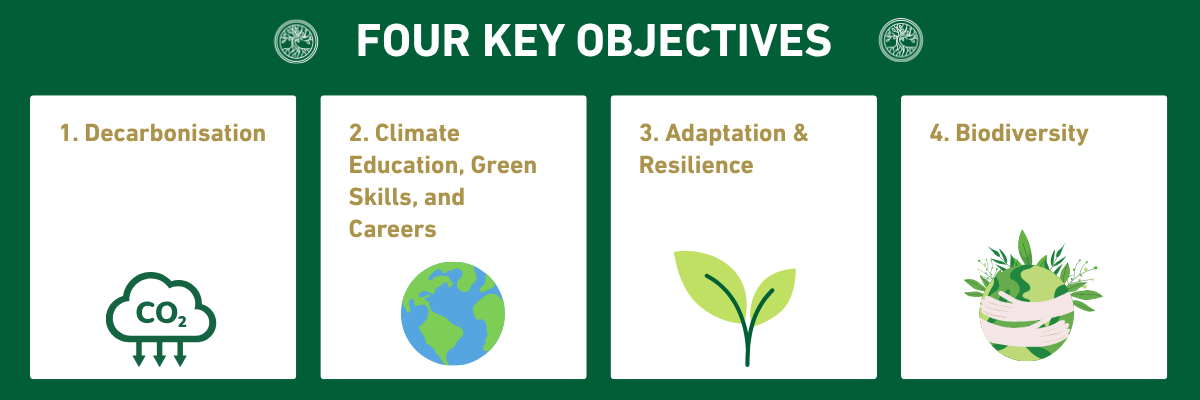 FOUR KEY OBJECTIVES

1. Decarbonisation

$CO_2$

2. Climate Education, Green Skills, and Careers

3. Adaptation & Resilience

4. Biodiversity